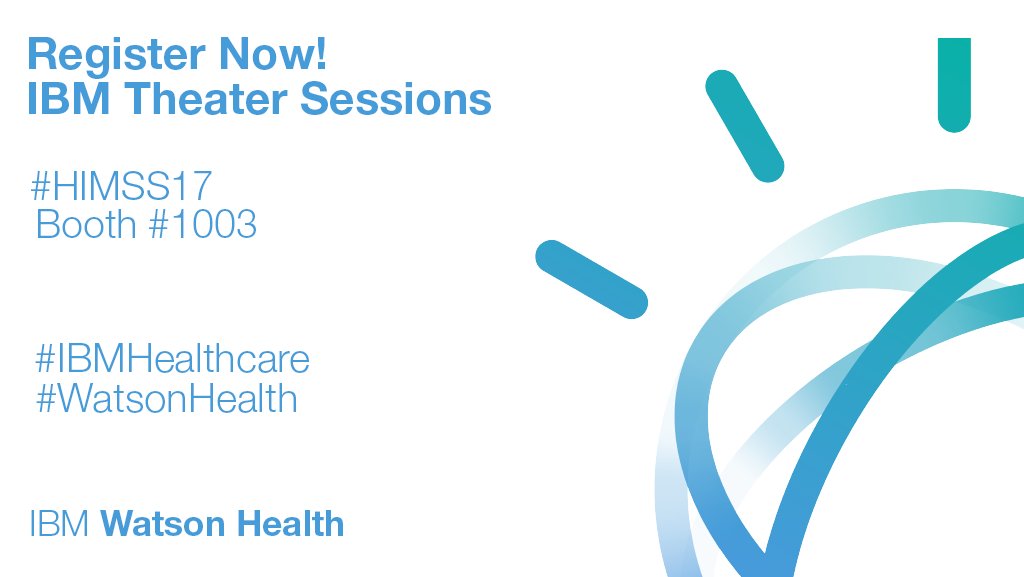 Register Now!
IBM Theater Sessions

#HIMSS17
Booth #1003

#IBMHealthcare
#WatsonHealth

IBM Watson Health